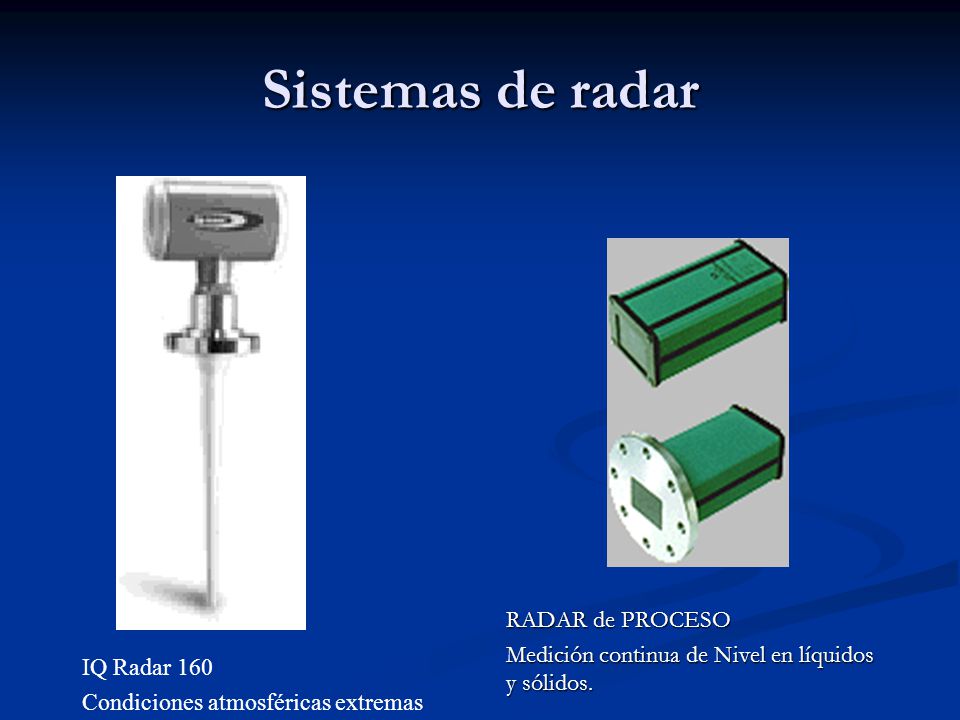 Sistemas de radar

IQ Radar 160

Condiciones atmosféricas extremas

RADAR de PROCESO

Medición continua de Nivel en líquidos y sólidos.